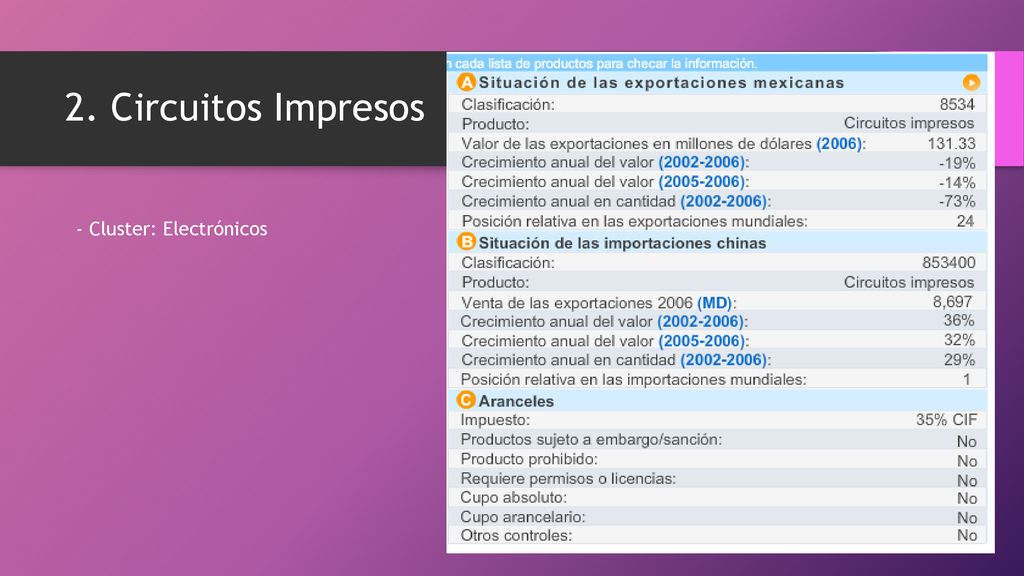 2. Circuitos Impresos

- Cluster: Electrónicos

n cada lista de productos para checar la información.

A Situación de las exportaciones mexicanas

| | |
|---|---|
| Clasificación: | 8534 |
| Producto: | Circuitos impresos |
| Valor de las exportaciones en millones de dólares (2006): | 131.33 |
| Crecimiento anual del valor (2002-2006): | -19% |
| Crecimiento anual del valor (2005-2006): | -14% |
| Crecimiento anual en cantidad (2002-2006): | -73% |
| Posición relativa en las exportaciones mundiales: | 24 |

B Situación de las importaciones chinas

| | |
|---|---|
| Clasificación: | 853400 |
| Producto: | Circuitos impresos |
| Venta de las exportaciones 2006 (MD): | 8,697 |
| Crecimiento anual del valor (2002-2006): | 36% |
| Crecimiento anual del valor (2005-2006): | 32% |
| Crecimiento anual en cantidad (2002-2006): | 29% |
| Posición relativa en las importaciones mundiales: | 1 |

C Aranceles

| | |
|---|---|
| Impuesto: | 35% CIF |
| Productos sujeto a embargo/sanción: | No |
| Producto prohibido: | No |
| Requiere permisos o licencias: | No |
| Cupo absoluto: | No |
| Cupo arancelario: | No |
| Otros controles: | No |